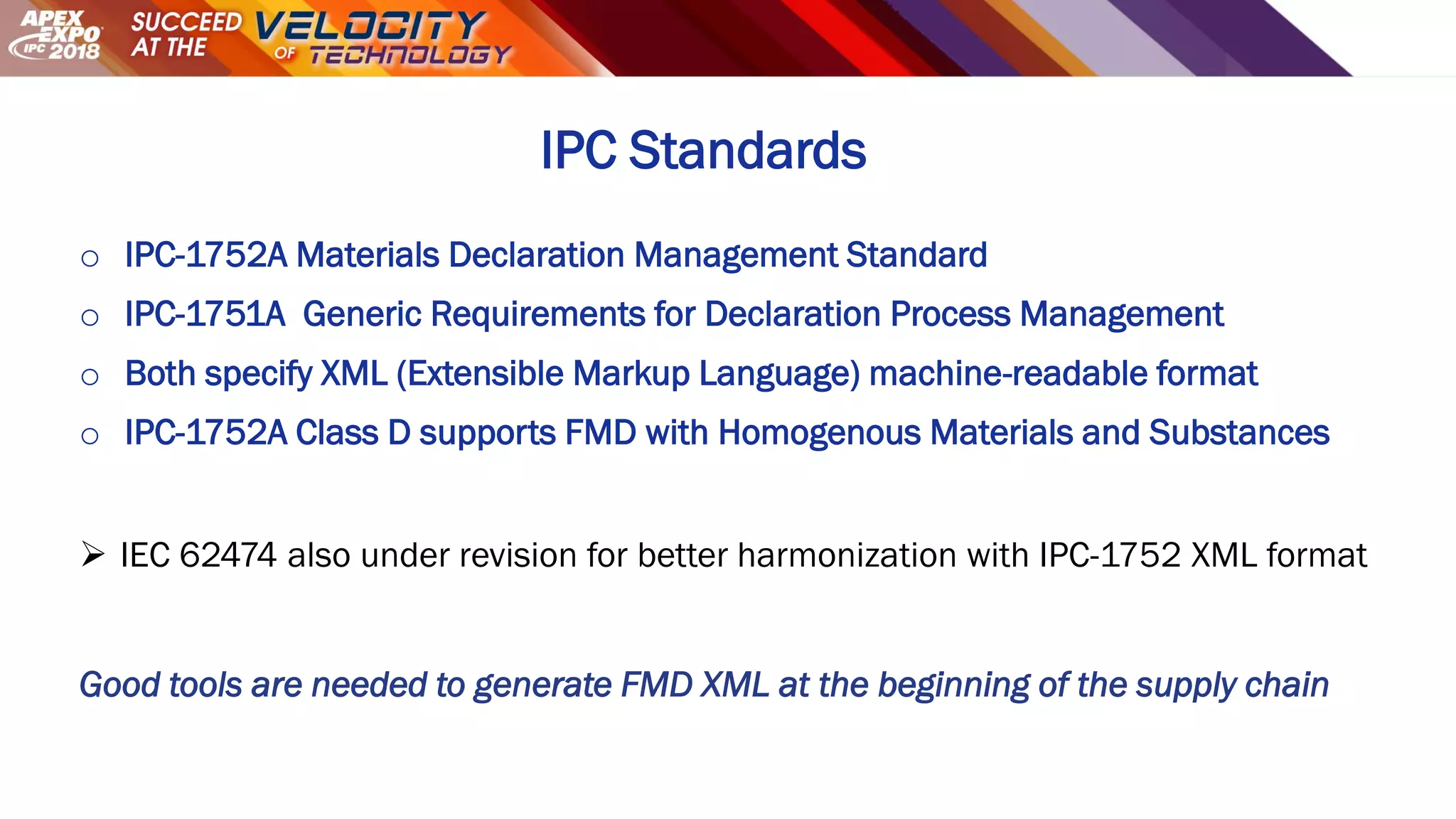 APEX EXPO IPC 2018 SUCCEED AT THE VELOCITY OF TECHNOLOGY

IPC Standards

○ IPC-1752A Materials Declaration Management Standard
○ IPC-1751A Generic Requirements for Declaration Process Management
○ Both specify XML (Extensible Markup Language) machine-readable format
○ IPC-1752A Class D supports FMD with Homogenous Materials and Substances

➢ IEC 62474 also under revision for better harmonization with IPC-1752 XML format

Good tools are needed to generate FMD XML at the beginning of the supply chain